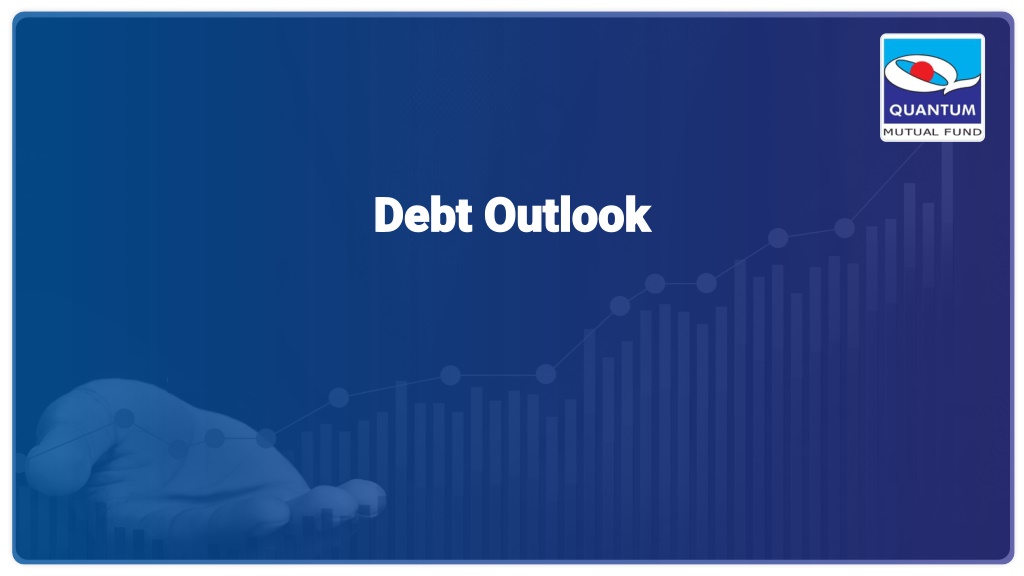 QUANTUM
MUTUAL FUND

Debt Outlook